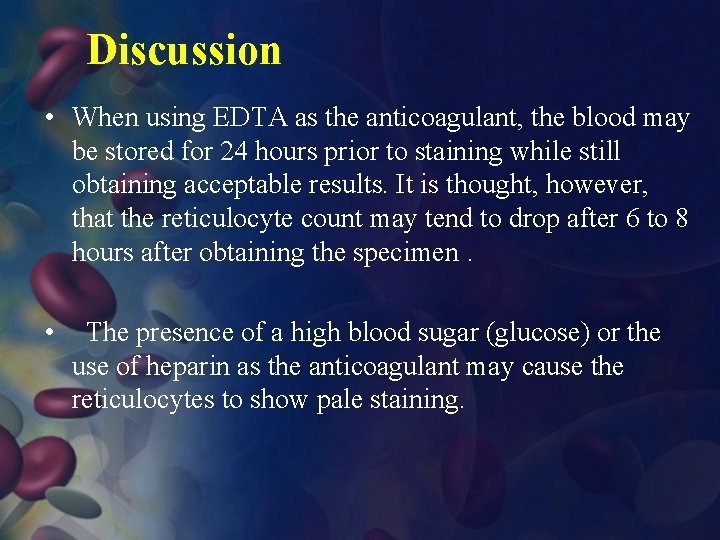 Discussion

• When using EDTA as the anticoagulant, the blood may be stored for 24 hours prior to staining while still obtaining acceptable results. It is thought, however, that the reticulocyte count may tend to drop after 6 to 8 hours after obtaining the specimen .

• The presence of a high blood sugar (glucose) or the use of heparin as the anticoagulant may cause the reticulocytes to show pale staining.